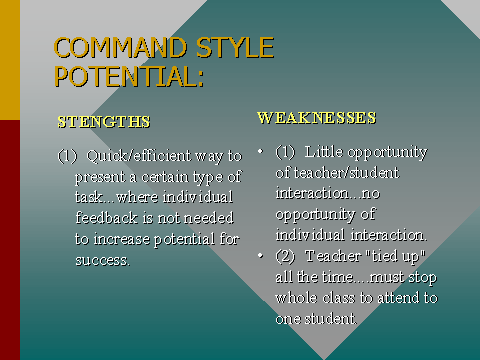 COMMAND STYLE POTENTIAL:

STENGTHS

(1) Quick/efficient way to present a certain type of task...where individual feedback is not needed to increase potential for success.

WEAKNESSES

• (1) Little opportunity of teacher/student interaction...no opportunity of individual interaction.
• (2) Teacher "tied up" all the time....must stop whole class to attend to one student.